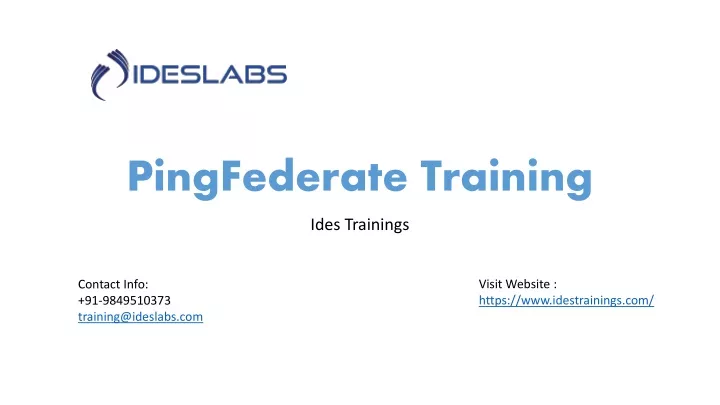 IDESLABS

PingFederate Training

Ides Trainings

Contact Info:
+91-9849510373
training@ideslabs.com

Visit Website :
https://www.idestrainings.com/